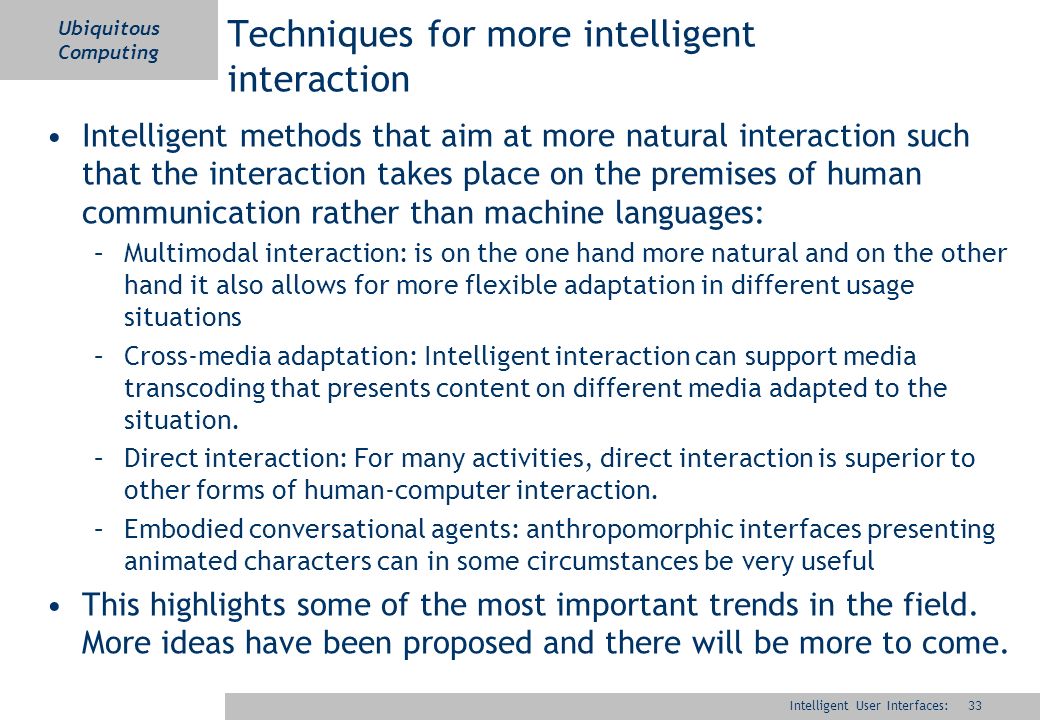 Ubiquitous Computing

Techniques for more intelligent interaction

• Intelligent methods that aim at more natural interaction such that the interaction takes place on the premises of human communication rather than machine languages:
– Multimodal interaction: is on the one hand more natural and on the other hand it also allows for more flexible adaptation in different usage situations
– Cross-media adaptation: Intelligent interaction can support media transcoding that presents content on different media adapted to the situation.
– Direct interaction: For many activities, direct interaction is superior to other forms of human-computer interaction.
– Embodied conversational agents: anthropomorphic interfaces presenting animated characters can in some circumstances be very useful
• This highlights some of the most important trends in the field. More ideas have been proposed and there will be more to come.

Intelligent User Interfaces: 33